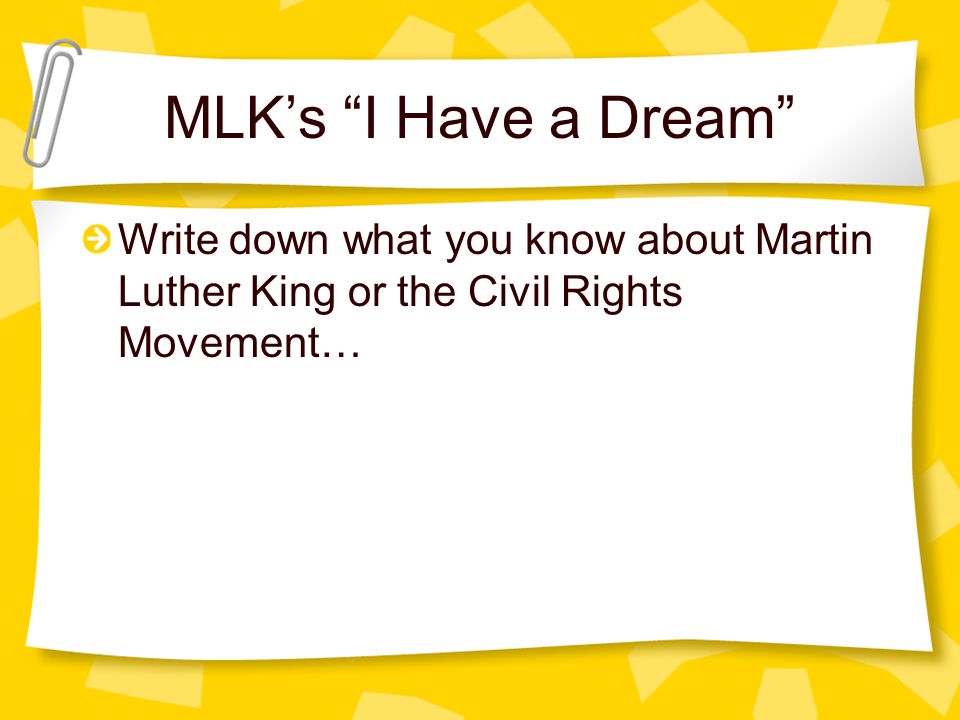 MLK’s “I Have a Dream”

Write down what you know about Martin Luther King or the Civil Rights Movement…